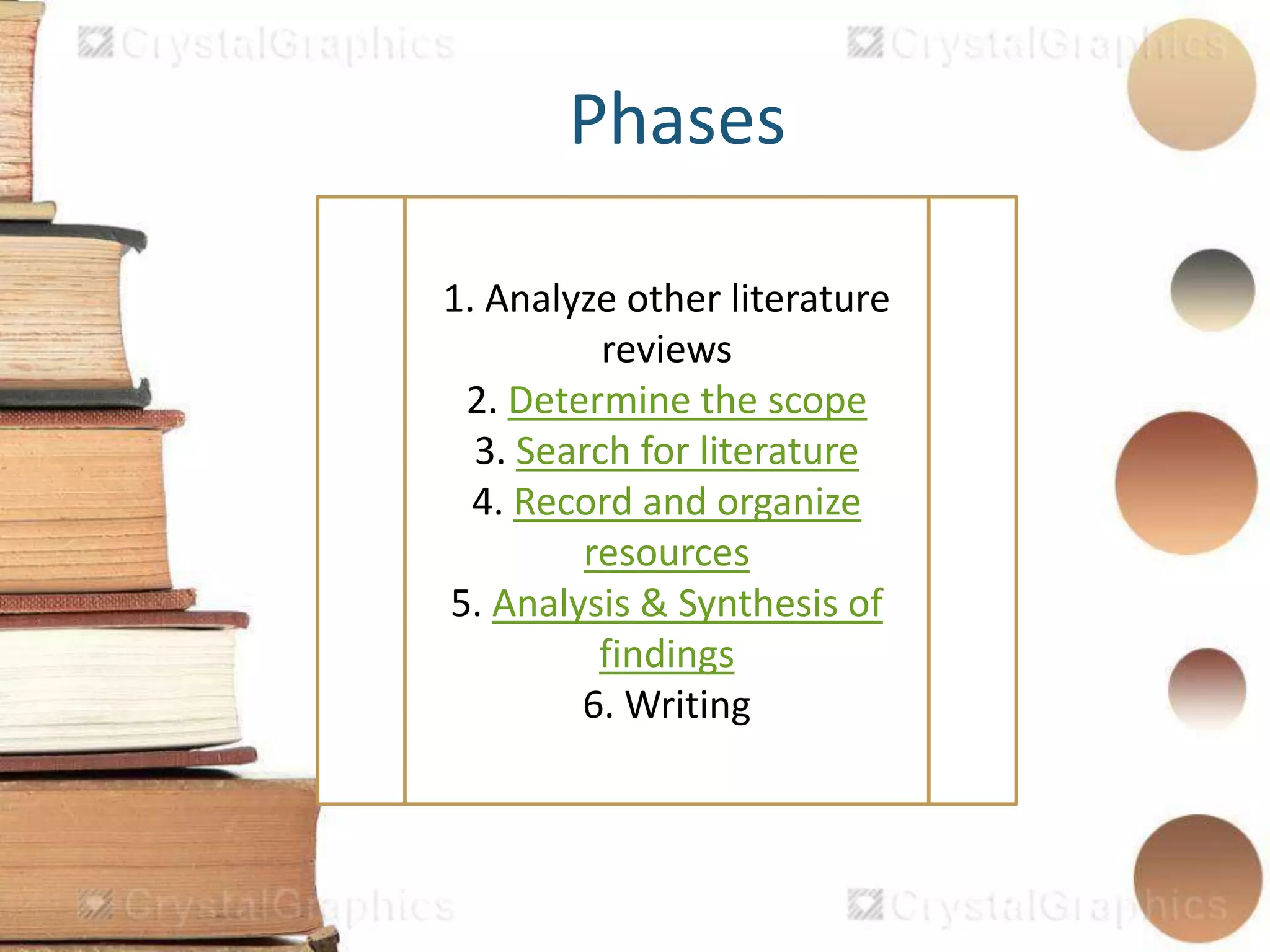 CrystalGraphics CrystalGraphics

Phases

1. Analyze other literature reviews
2. Determine the scope
3. Search for literature
4. Record and organize resources
5. Analysis & Synthesis of findings
6. Writing

CrystalGraphics CrystalGraphics